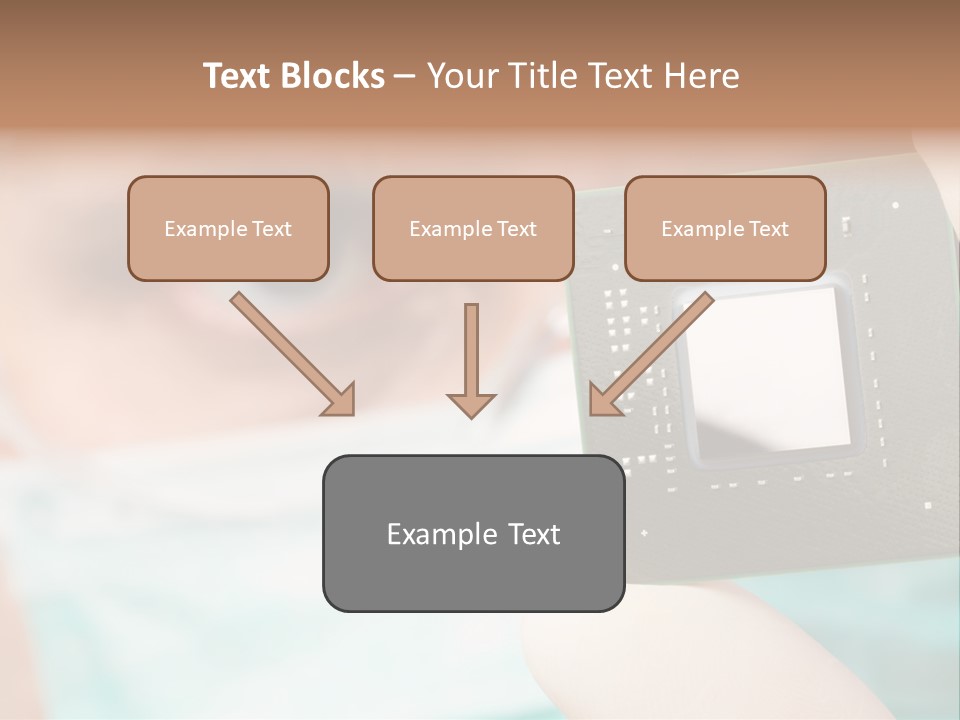 Text Blocks – Your Title Text Here

Example Text

Example Text

Example Text

Example Text